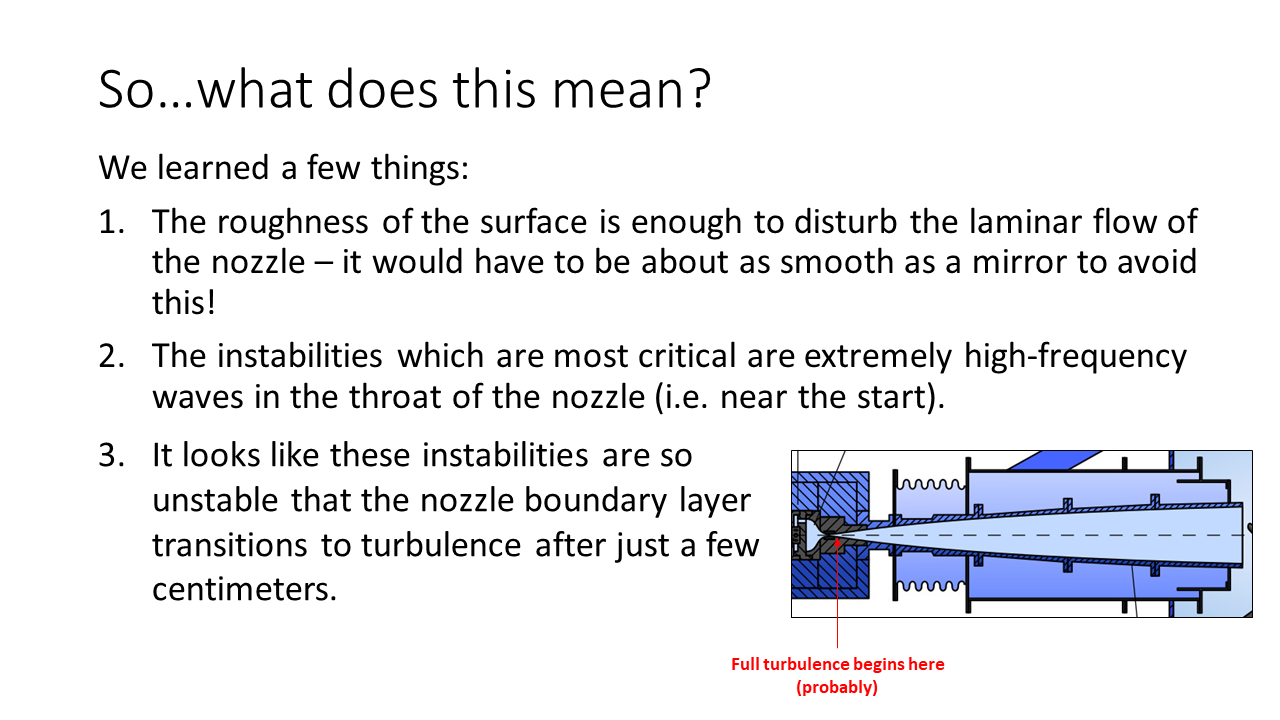 So…what does this mean?

We learned a few things:

1. The roughness of the surface is enough to disturb the laminar flow of the nozzle – it would have to be about as smooth as a mirror to avoid this!

2. The instabilities which are most critical are extremely high-frequency waves in the throat of the nozzle (i.e. near the start).

3. It looks like these instabilities are so unstable that the nozzle boundary layer transitions to turbulence after just a few centimeters.

Full turbulence begins here (probably)